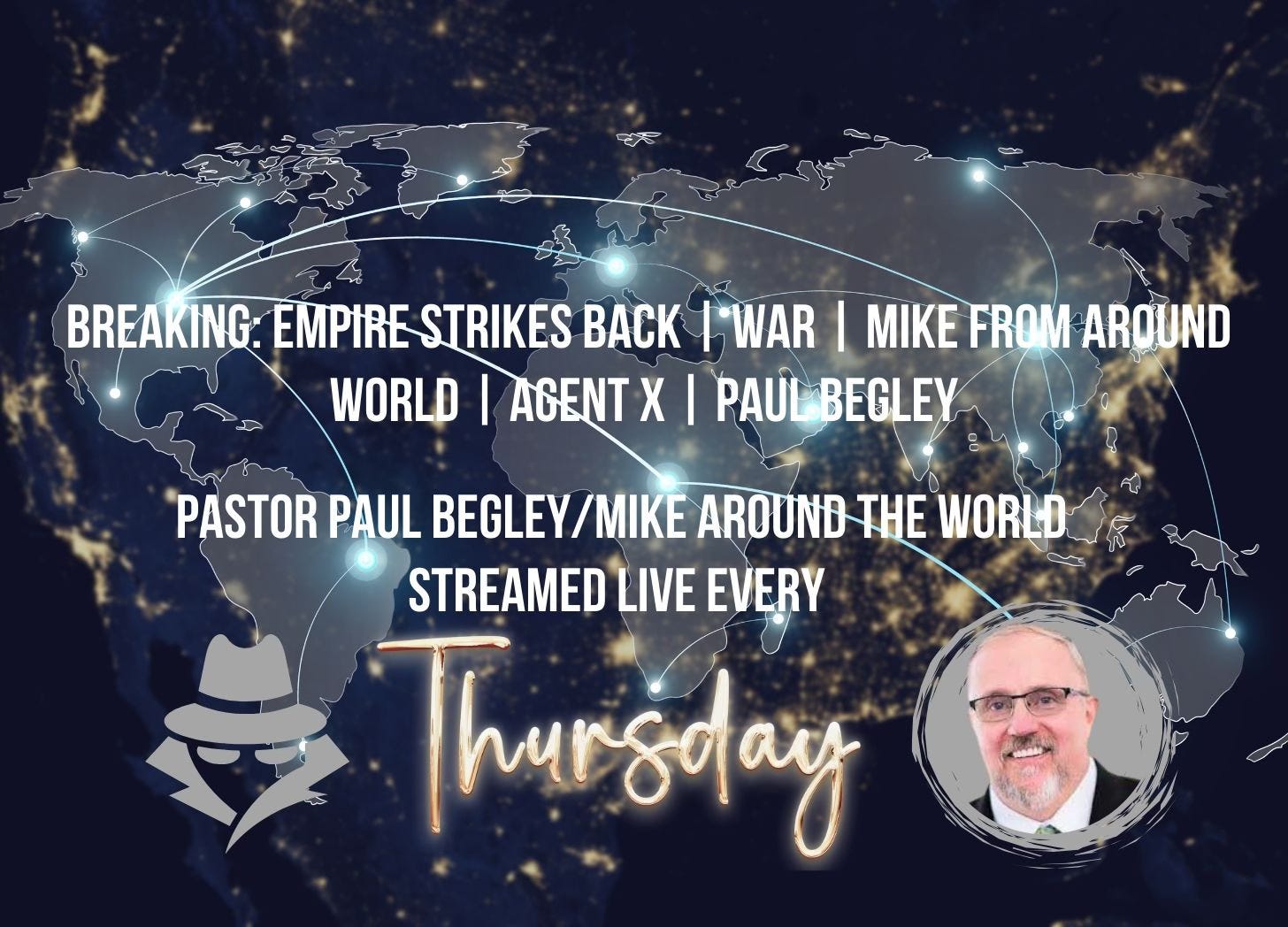 BREAKING: EMPIRE STRIKES BACK | WAR | MIKE FROM AROUND WORLD | AGENT X | PAUL BEGLEY

PASTOR PAUL BEGLEY/MIKE AROUND THE WORLD STREAMED LIVE EVERY

Thursday